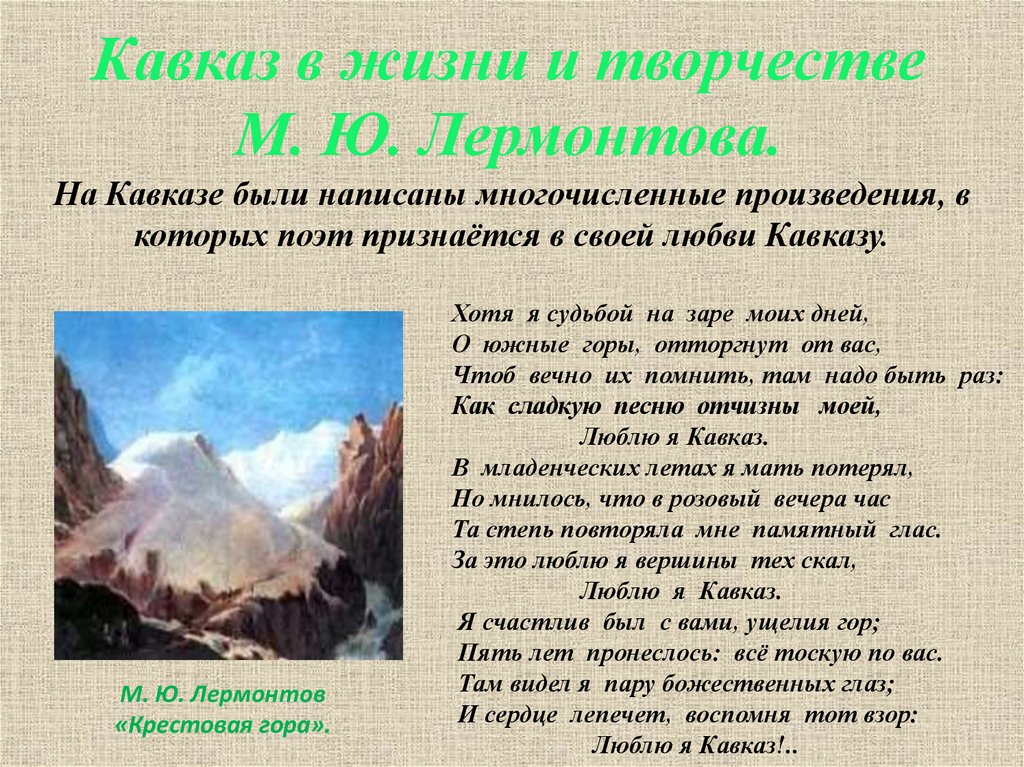 Кавказ в жизни и творчестве М. Ю. Лермонтова.

На Кавказе были написаны многочисленные произведения, в которых поэт признаётся в своей любви Кавказу.

Хотя я судьбой на заре моих дней,
О южные горы, отторгнут от вас,
Чтоб вечно их помнить, там надо быть раз:
Как сладкую песню отчизны моей,
Люблю я Кавказ.
В младенческих летах я мать потерял,
Но мнилось, что в розовый вечера час
Та степь повторяла мне памятный глас.
За это люблю я вершины тех скал,
Люблю я Кавказ.
Я счастлив был с вами, ущелия гор;
Пять лет пронеслось: всё тоскую по вас.
Там видел я пару божественных глаз;
И сердце лепечет, воспомня тот взор:
Люблю я Кавказ!..

М. Ю. Лермонтов «Крестовая гора».